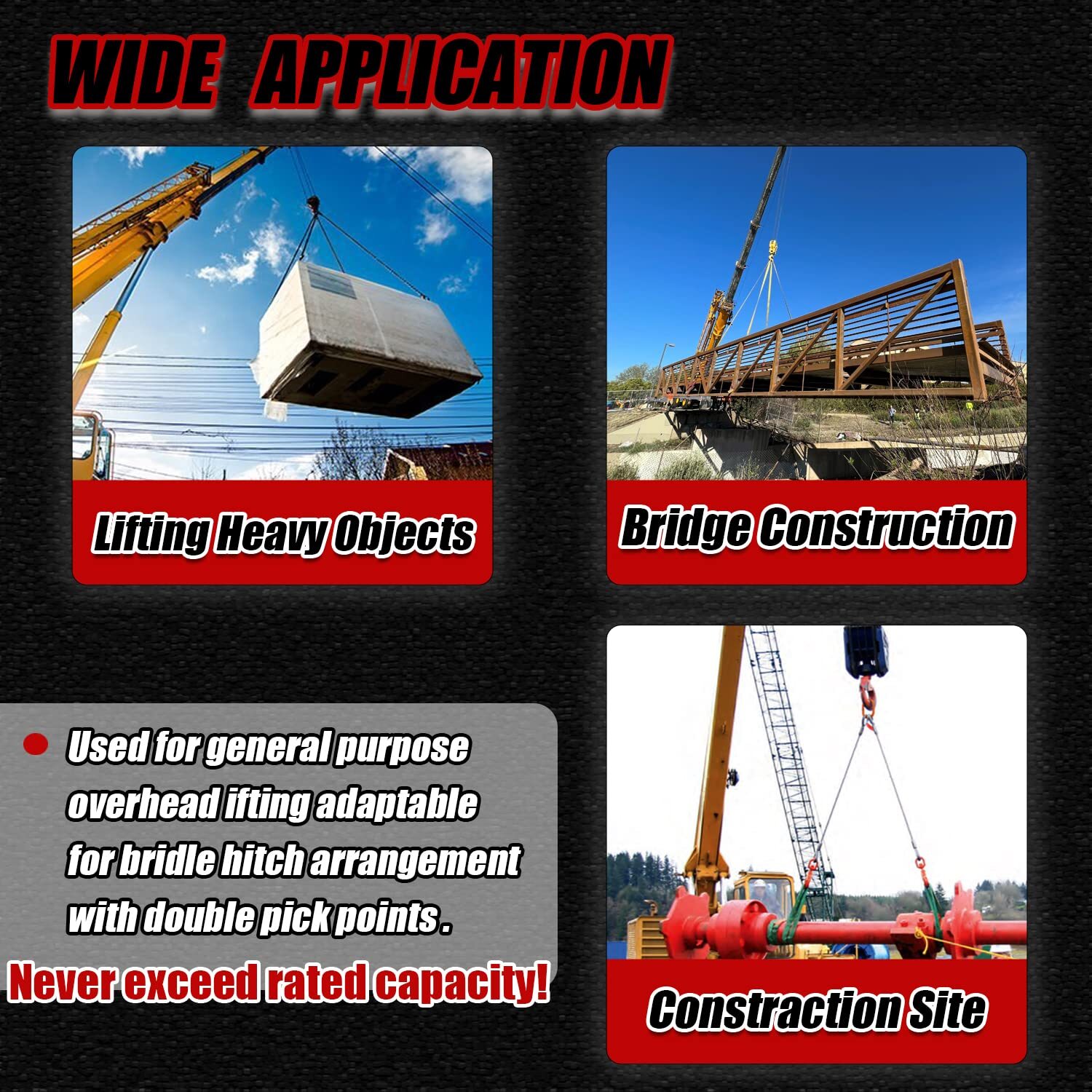 WIDE APPLICATION

Lifting Heavy Objects

Bridge Construction

Used for general purpose overhead ifting adaptable for bridle hitch arrangement with double pick points .

Never exceed rated capacity!

Constraction Site